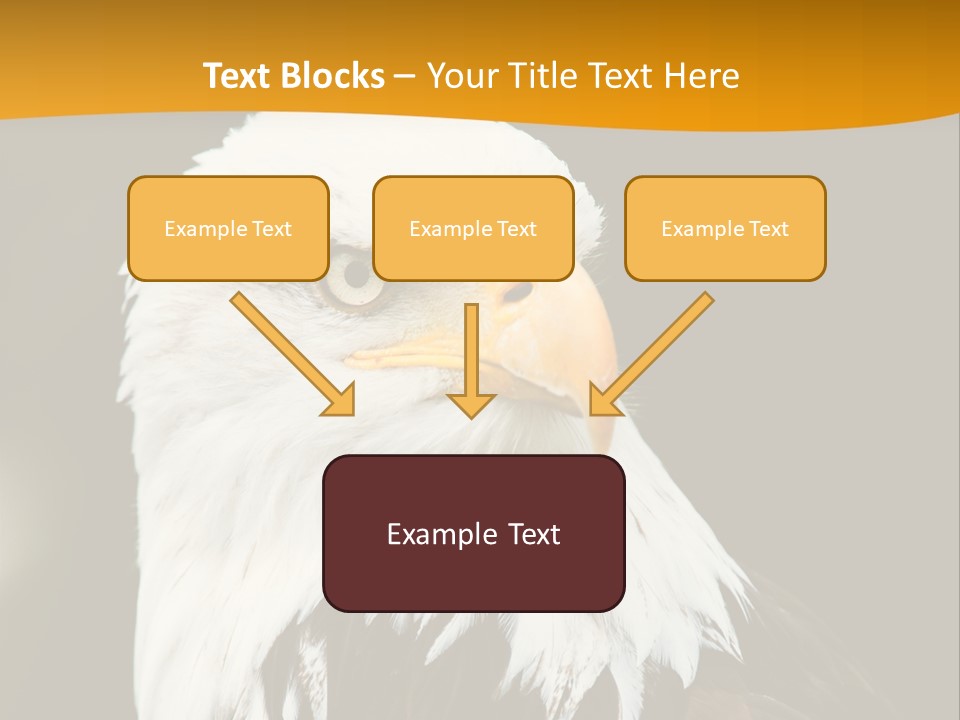 Text Blocks – Your Title Text Here

Example Text

Example Text

Example Text

Example Text